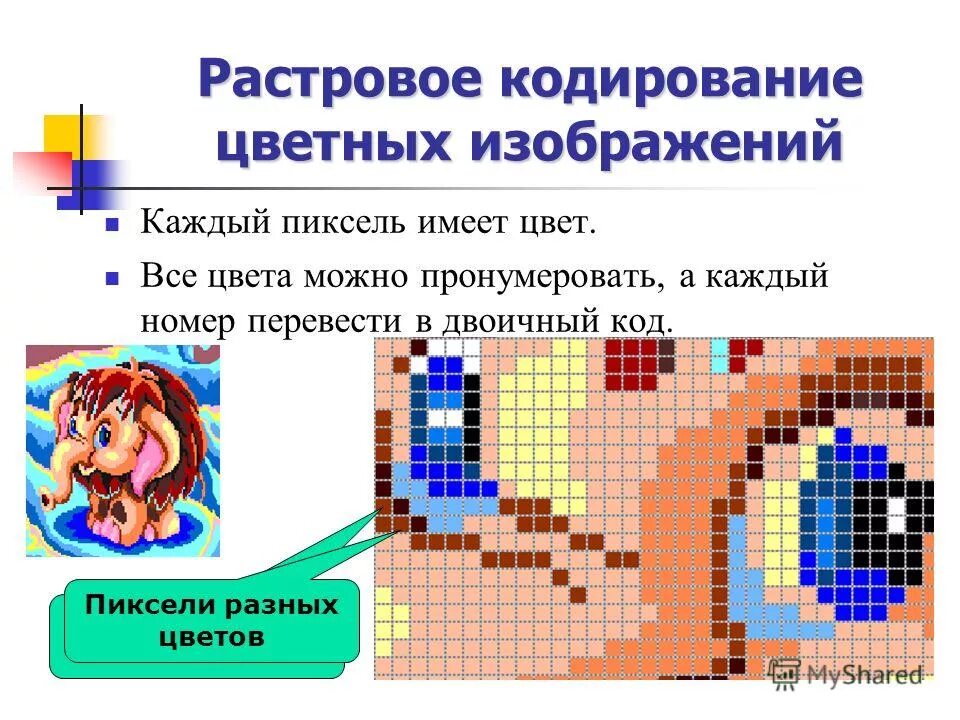 Растровое кодирование цветных изображений

Каждый пиксель имеет цвет.

Все цвета можно пронумеровать, а каждый номер перевести в двоичный код.

Пиксели разных цветов

MyShared